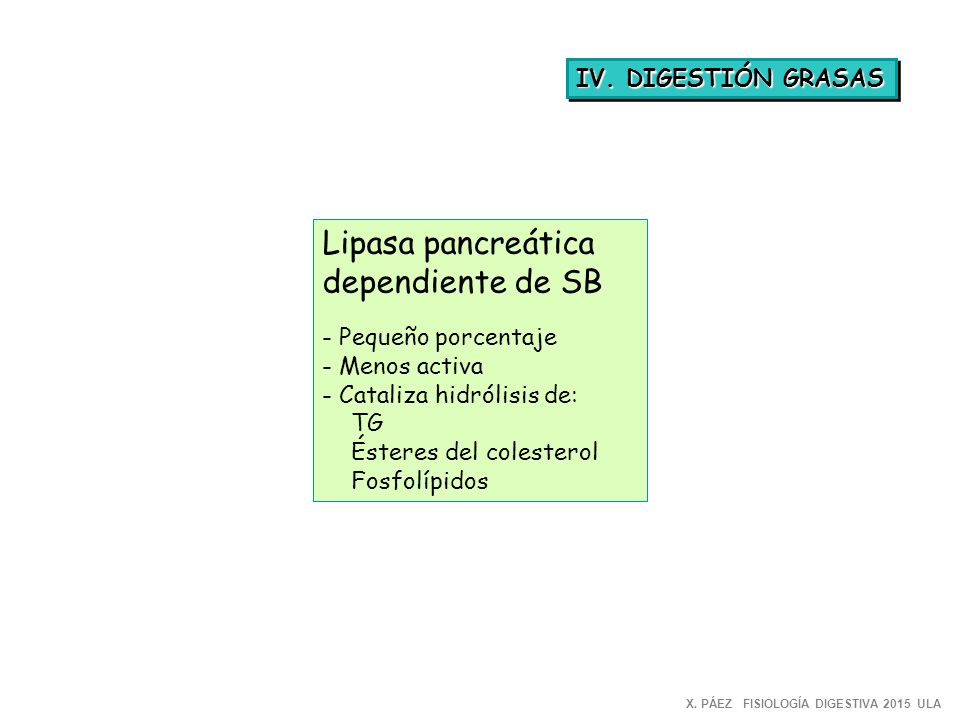 IV. DIGESTIÓN GRASAS

Lipasa pancreática dependiente de SB

- Pequeño porcentaje
- Menos activa
- Cataliza hidrólisis de:
TG
Ésteres del colesterol
Fosfolípidos

X. PÁEZ FISIOLOGÍA DIGESTIVA 2015 ULA